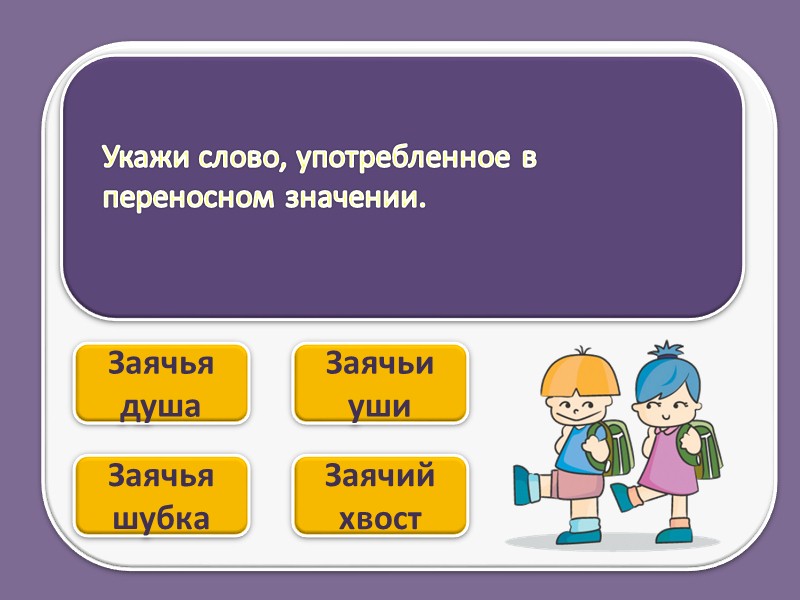 Укажи слово, употребленное в переносном значении.

Заячья душа

Заячьи уши

Заячья шубка

Заячий хвост